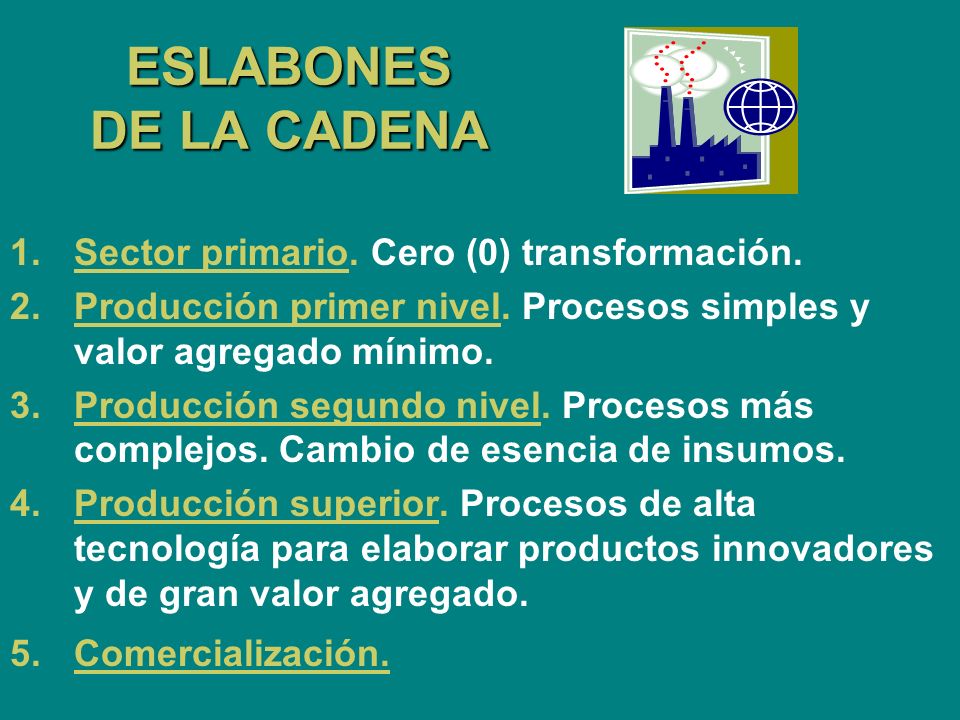 ESLABONES
DE LA CADENA

1. Sector primario. Cero (0) transformación.
2. Producción primer nivel. Procesos simples y valor agregado mínimo.
3. Producción segundo nivel. Procesos más complejos. Cambio de esencia de insumos.
4. Producción superior. Procesos de alta tecnología para elaborar productos innovadores y de gran valor agregado.
5. Comercialización.